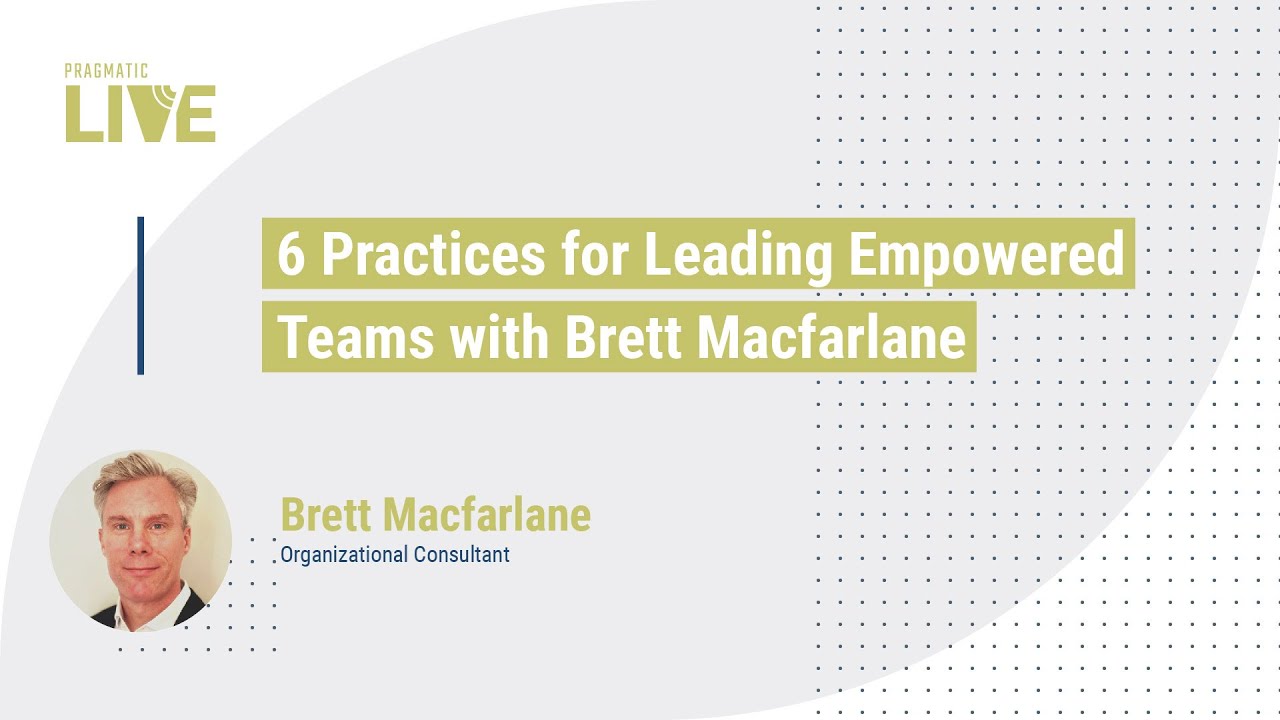 PRAGMATIC
LIVE

6 Practices for Leading Empowered Teams with Brett Macfarlane

Brett Macfarlane
Organizational Consultant